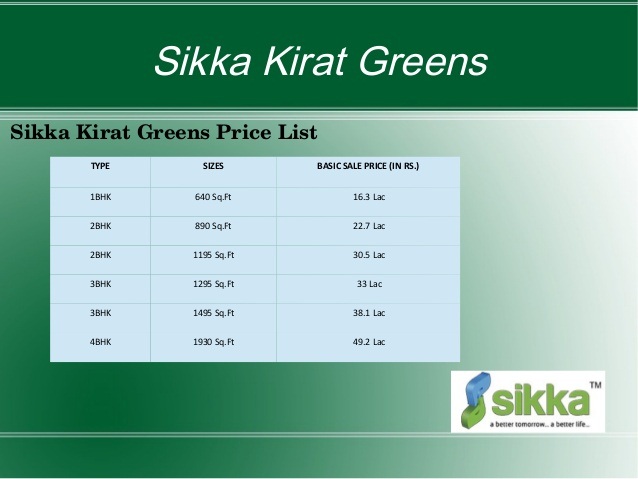 Sikka Kirat Greens

Sikka Kirat Greens Price List

| TYPE | SIZES | BASIC SALE PRICE (IN RS.) |
|---|---|---|
| 1BHK | 640 Sq.Ft | 16.3 Lac |
| 2BHK | 890 Sq.Ft | 22.7 Lac |
| 2BHK | 1195 Sq.Ft | 30.5 Lac |
| 3BHK | 1295 Sq.Ft | 33 Lac |
| 3BHK | 1495 Sq.Ft | 38.1 Lac |
| 4BHK | 1930 Sq.Ft | 49.2 Lac |

sikka TM
a better tomorrow... a better life...